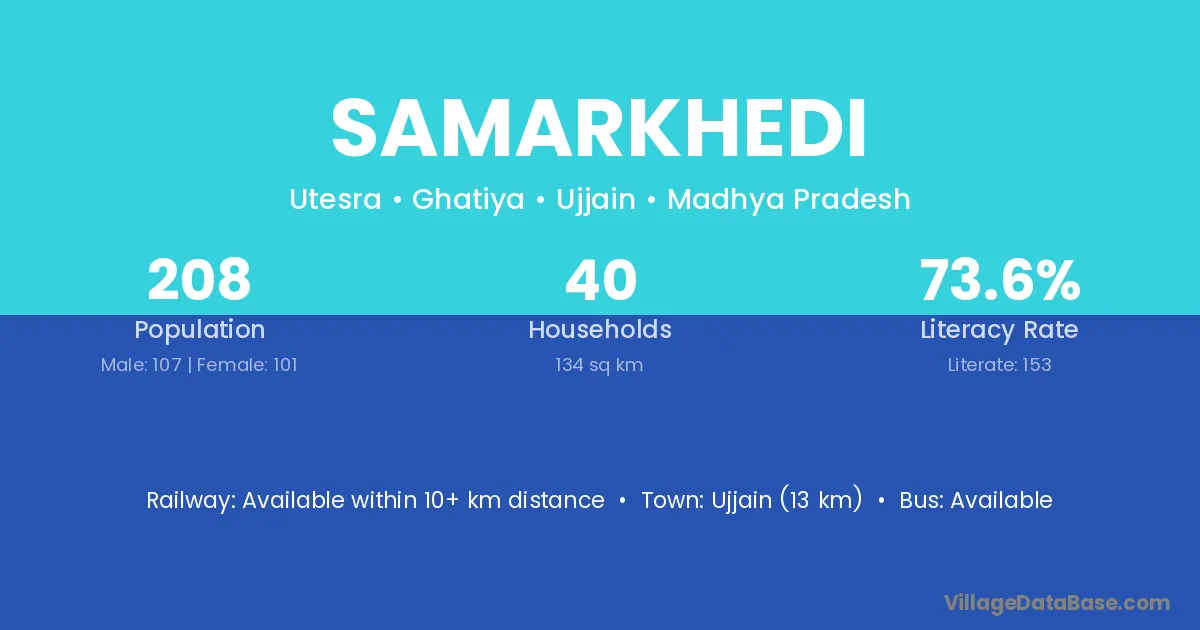 SAMARKHEDI

Utesra • Ghatiya • Ujjain • Madhya Pradesh

208
Population
Male: 107 | Female: 101

40
Households
134 sq km

73.6%
Literacy Rate
Literate: 153

Railway: Available within 10+ km distance • Town: Ujjain (13 km) • Bus: Available

VillageDataBase.com